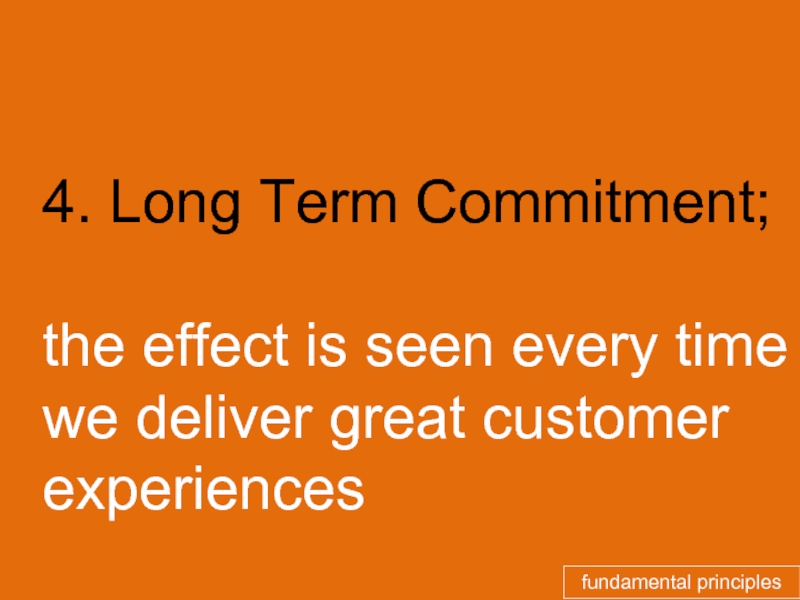 4. Long Term Commitment;

the effect is seen every time we deliver great customer experiences

fundamental principles